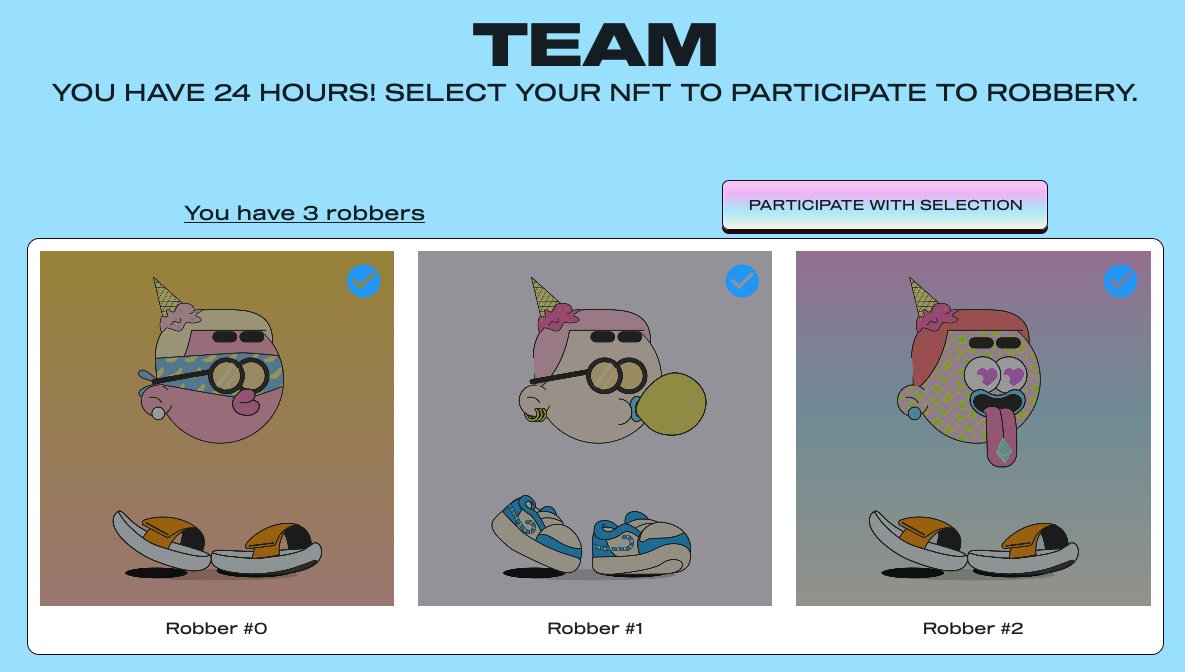 TEAM

YOU HAVE 24 HOURS! SELECT YOUR NFT TO PARTICIPATE TO ROBBERY.

You have 3 robbers

PARTICIPATE WITH SELECTION

Robber #0

Robber #1

Robber #2